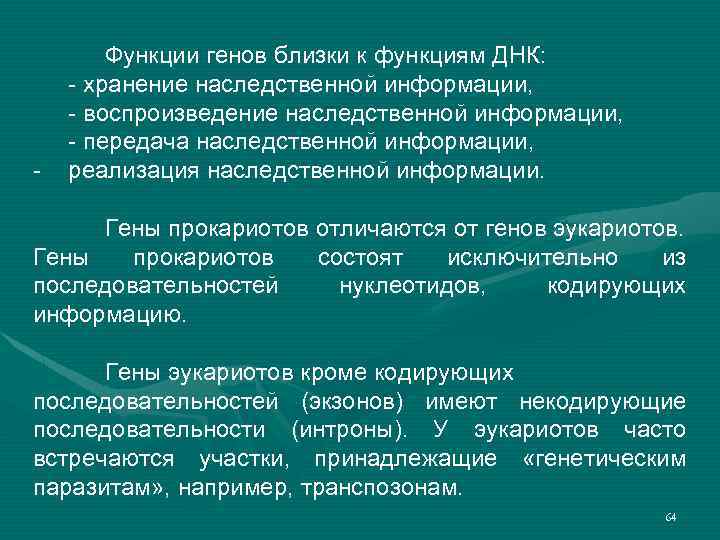 Функции генов близки к функциям ДНК:
- хранение наследственной информации,
- воспроизведение наследственной информации,
- передача наследственной информации,
- реализация наследственной информации.

Гены прокариотов отличаются от генов эукариотов. Гены прокариотов состоят исключительно из последовательностей нуклеотидов, кодирующих информацию.

Гены эукариотов кроме кодирующих последовательностей (экзонов) имеют некодирующие последовательности (интроны). У эукариотов часто встречаются участки, принадлежащие «генетическим паразитам», например, транспозонам.

64